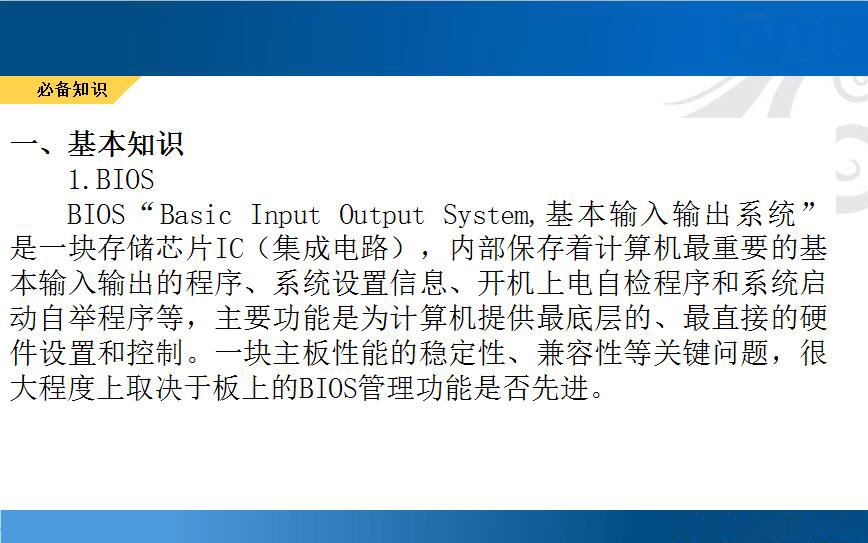 必备知识

一、基本知识

1.BIOS

BIOS“Basic Input Output System,基本输入输出系统”是一块存储芯片IC（集成电路），内部保存着计算机最重要的基本输入输出的程序、系统设置信息、开机上电自检程序和系统启动自举程序等，主要功能是为计算机提供最底层的、最直接的硬件设置和控制。一块主板性能的稳定性、兼容性等关键问题，很大程度上取决于板上的BIOS管理功能是否先进。